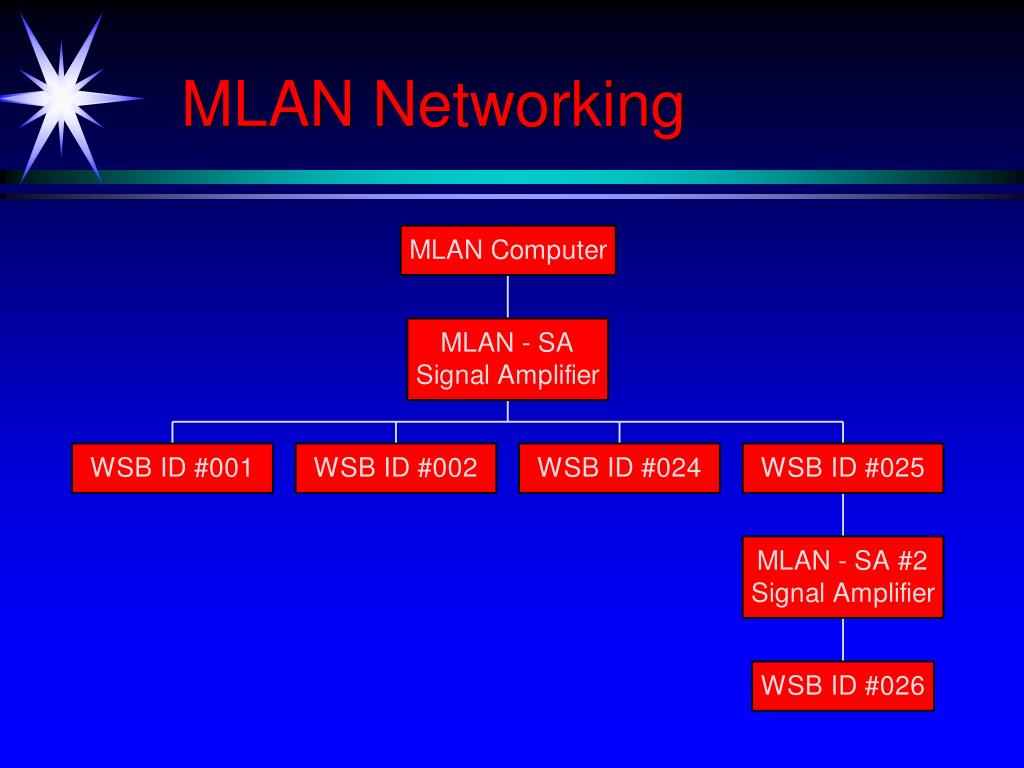 MLAN Networking

MLAN Computer

MLAN - SA
Signal Amplifier

WSB ID #001

WSB ID #002

WSB ID #024

WSB ID #025

MLAN - SA #2
Signal Amplifier

WSB ID #026